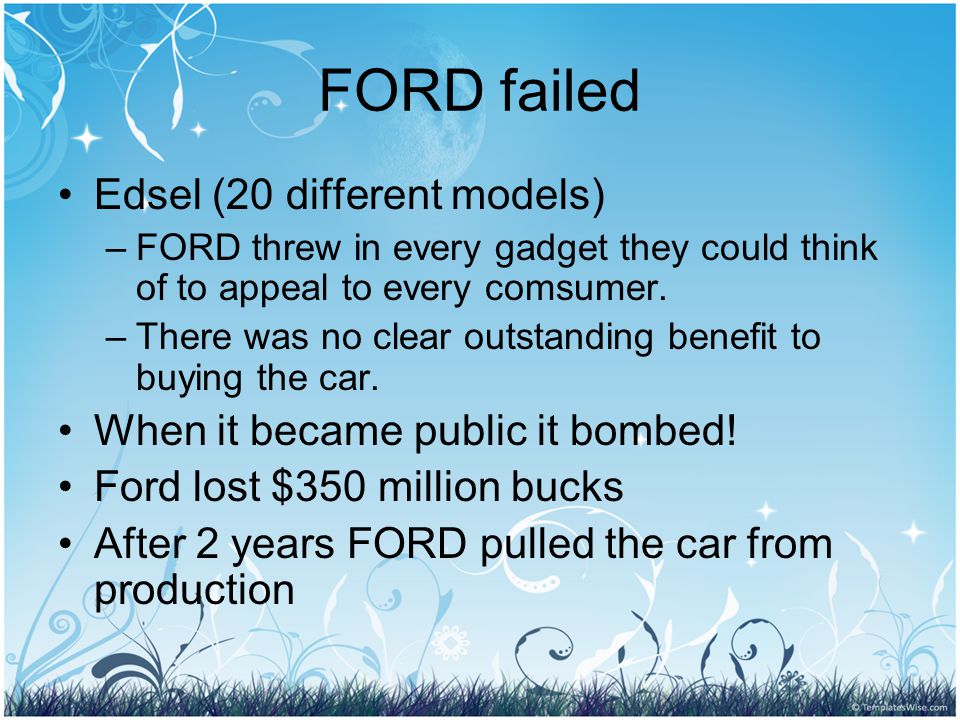 FORD failed

• Edsel (20 different models)
– FORD threw in every gadget they could think of to appeal to every comsumer.
– There was no clear outstanding benefit to buying the car.
• When it became public it bombed!
• Ford lost \$350 million bucks
• After 2 years FORD pulled the car from production

© TemplatesWise.com